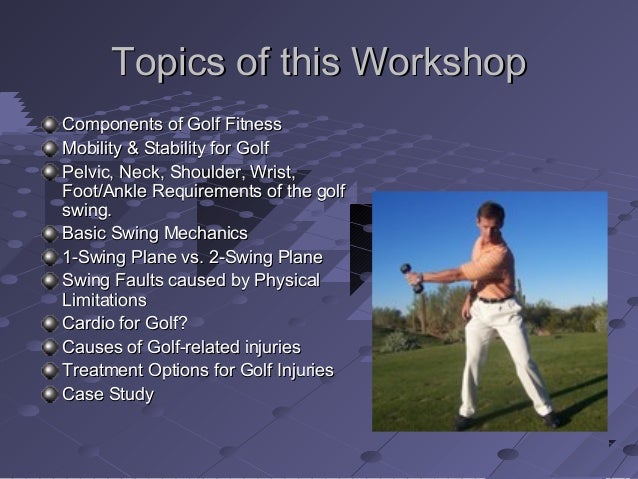 Topics of this Workshop

Components of Golf Fitness
Mobility & Stability for Golf
Pelvic, Neck, Shoulder, Wrist, Foot/Ankle Requirements of the golf swing.
Basic Swing Mechanics
1-Swing Plane vs. 2-Swing Plane
Swing Faults caused by Physical Limitations
Cardio for Golf?
Causes of Golf-related injuries
Treatment Options for Golf Injuries
Case Study